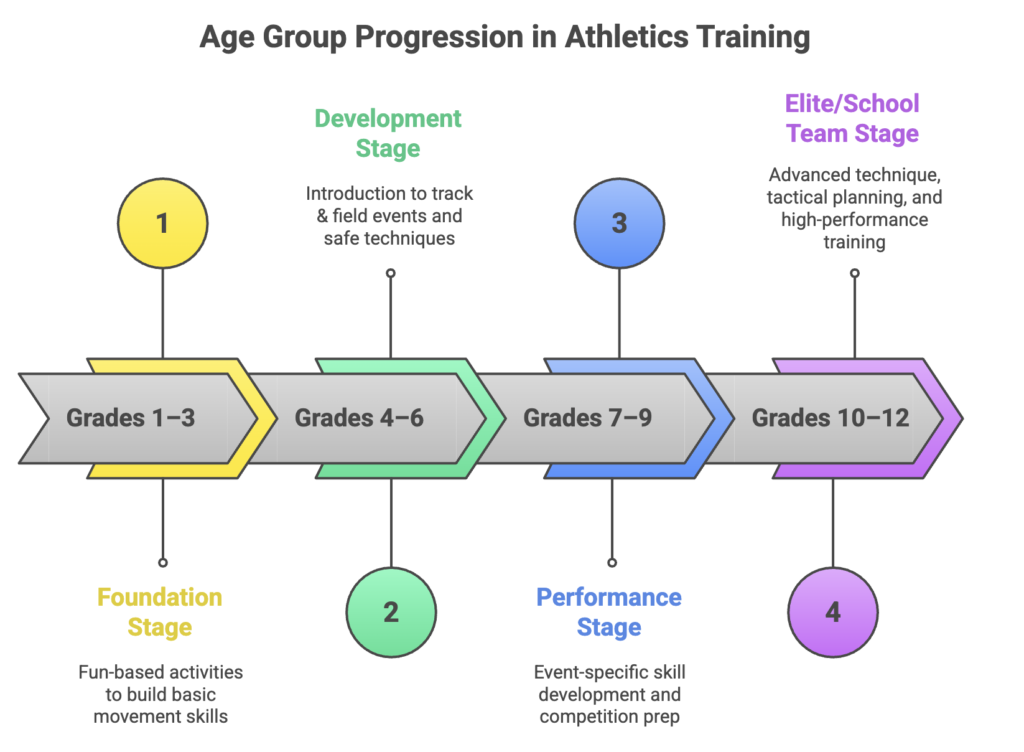 Age Group Progression in Athletics Training

1

Grades 1–3

Foundation Stage

Fun-based activities to build basic movement skills

Development Stage

Introduction to track & field events and safe techniques

Grades 4–6

2

3

Grades 7–9

Performance Stage

Event-specific skill development and competition prep

Elite/School Team Stage

Advanced technique, tactical planning, and high-performance training

Grades 10–12

4